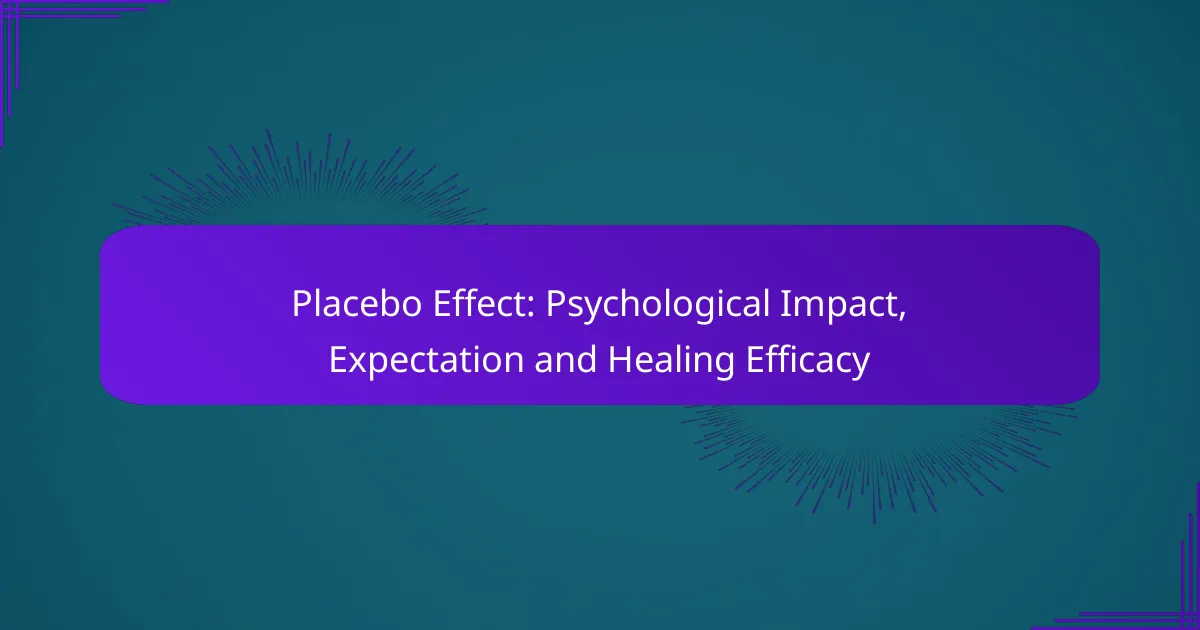 Placebo Effect: Psychological Impact, Expectation and Healing Efficacy